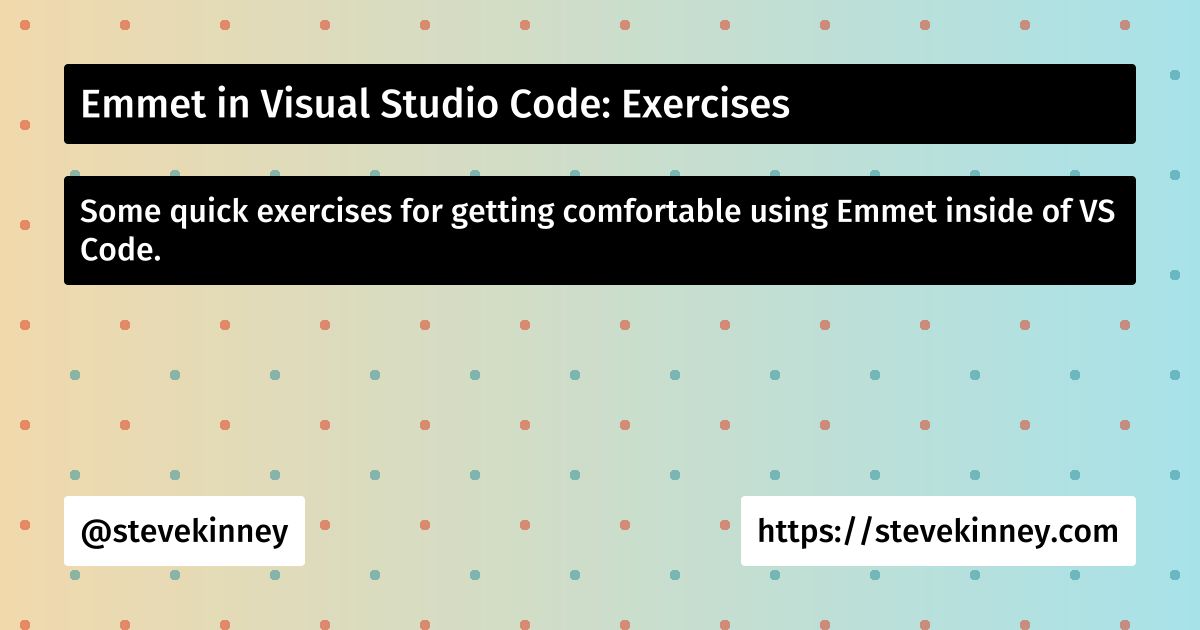 Emmet in Visual Studio Code: Exercises

Some quick exercises for getting comfortable using Emmet inside of VS Code.

@stevekinney

https://stevekinney.com